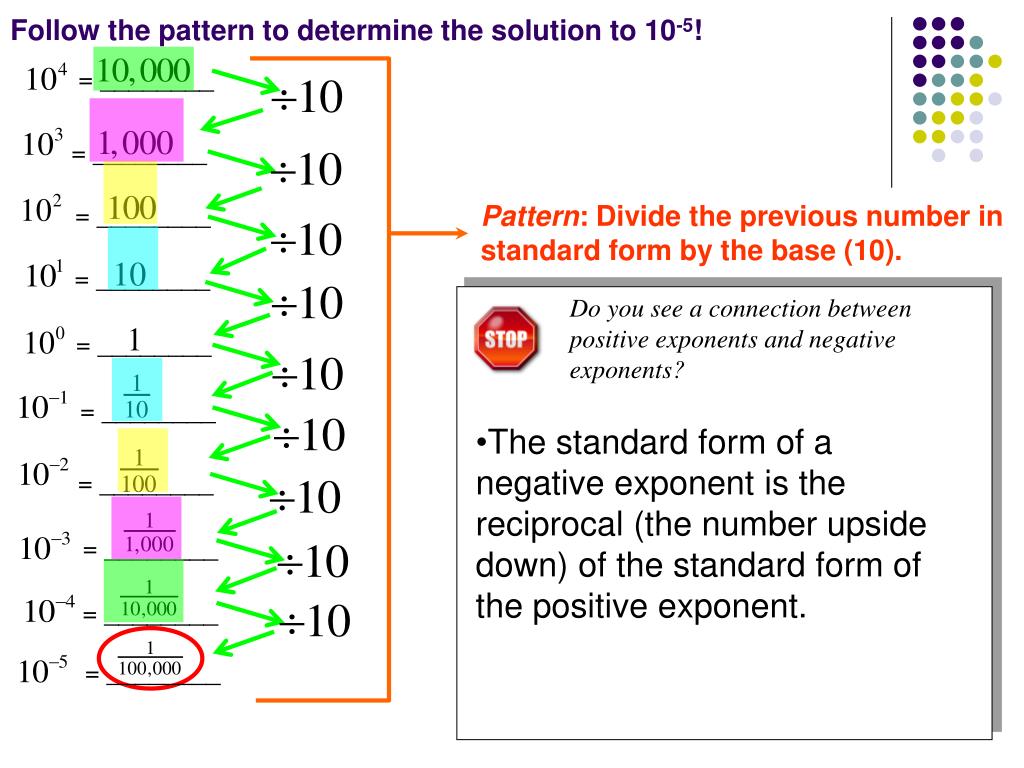 Follow the pattern to determine the solution to $10^{-5}$!

$10^4 = 10,000$
$\div 10$
$10^3 = 1,000$
$\div 10$
$10^2 = 100$
$\div 10$
$10^1 = 10$
$\div 10$
$10^0 = 1$
$\div 10$
$10^{-1} = \frac{1}{10}$
$\div 10$
$10^{-2} = \frac{1}{100}$
$\div 10$
$10^{-3} = \frac{1}{1,000}$
$\div 10$
$10^{-4} = \frac{1}{10,000}$
$\div 10$
$10^{-5} = \frac{1}{100,000}$

Pattern: Divide the previous number in standard form by the base (10).

STOP

Do you see a connection between positive exponents and negative exponents?

•The standard form of a negative exponent is the reciprocal (the number upside down) of the standard form of the positive exponent.